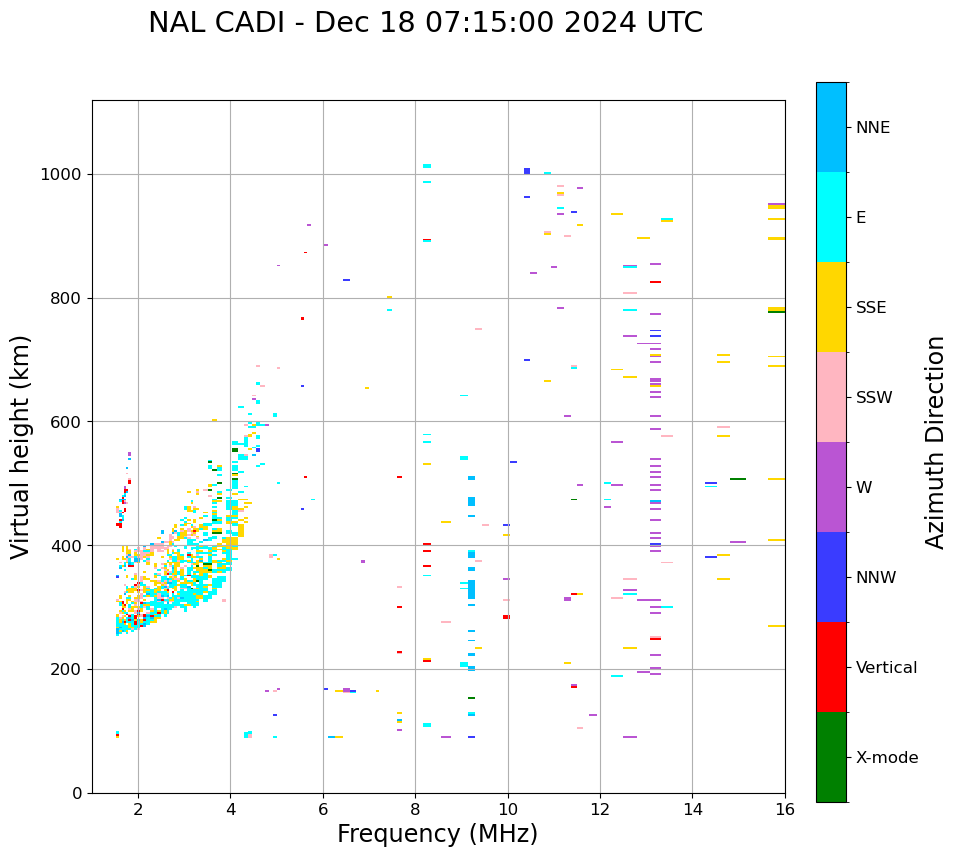 NAL CADI - Dec 18 07:15:00 2024 UTC

Virtual height (km)

1000
800
600
400
200
0

2
4
6
8
10
12
14
16

Frequency (MHz)

NNE
E
SSE
SSW
W
NNW
Vertical
X-mode

Azimuth Direction